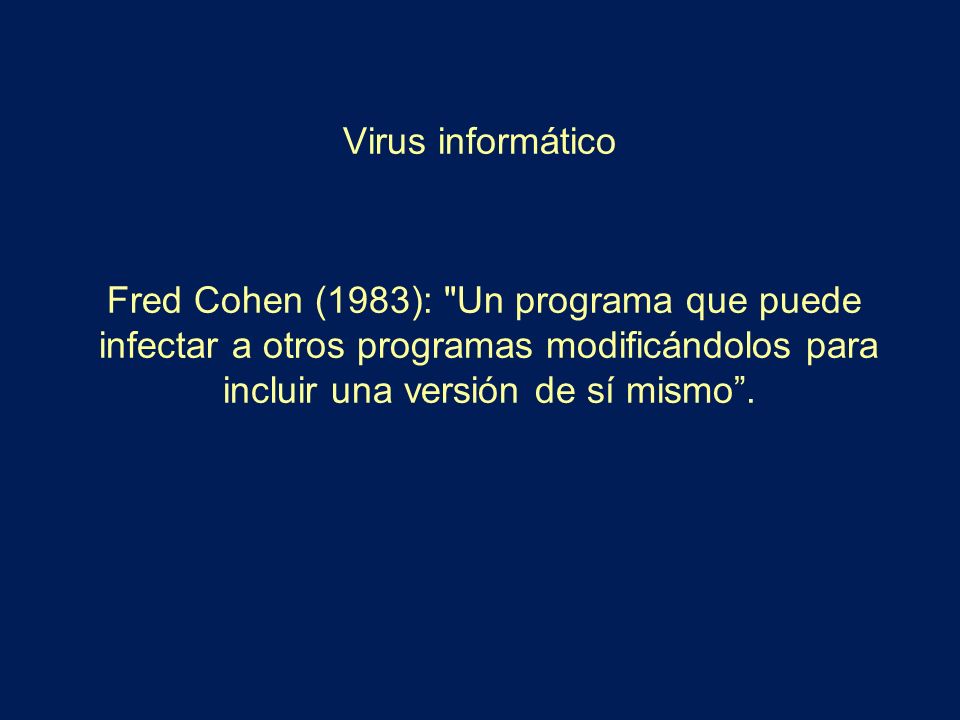 Virus informático

Fred Cohen (1983): "Un programa que puede infectar a otros programas modificándolos para incluir una versión de sí mismo”.